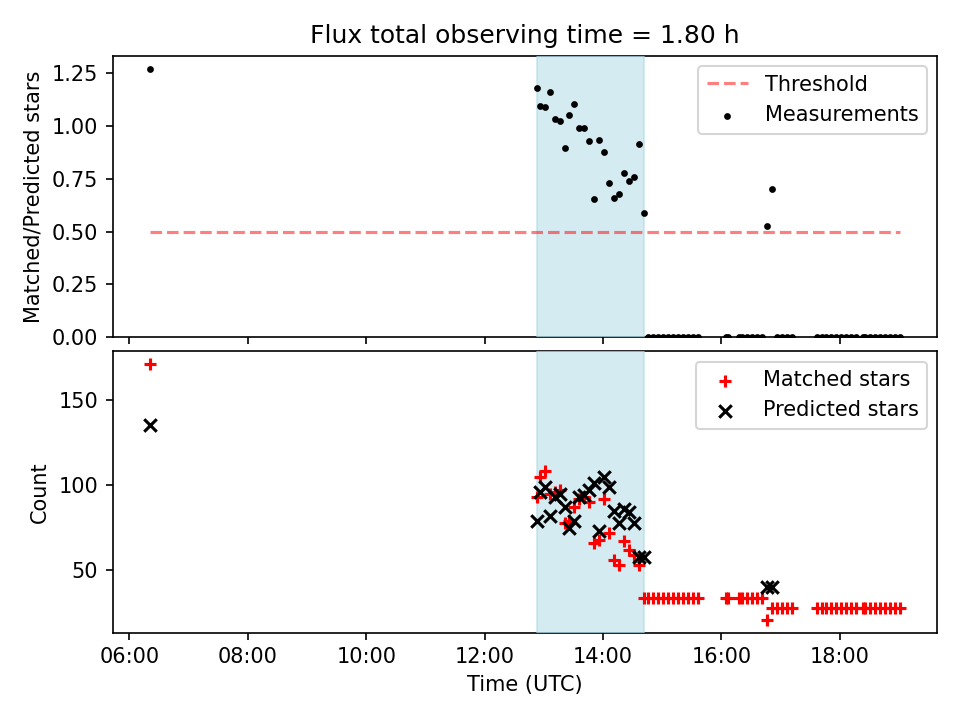 Flux total observing time = 1.80 h

Matched/Predicted stars

1.25
1.00
0.75
0.50
0.25
0.00

Threshold
Measurements

Count

150
100
50

Matched stars
Predicted stars

06:00
08:00
10:00
12:00
14:00
16:00
18:00

Time (UTC)